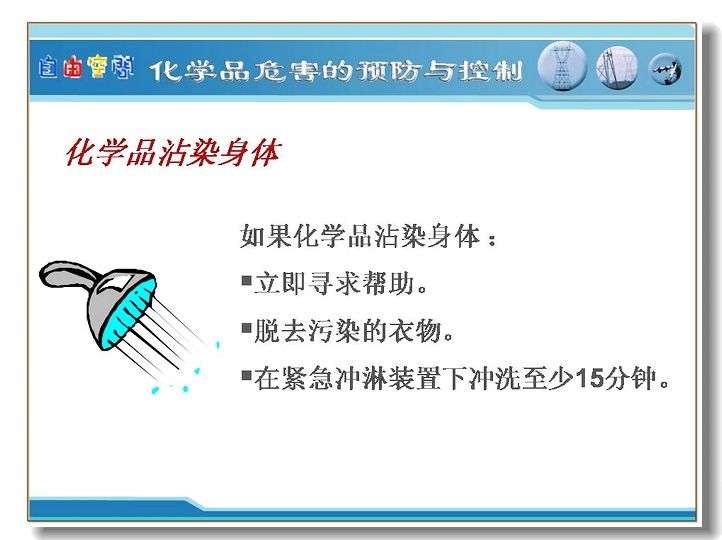 自由空间 化学品危害的预防与控制

化学品沾染身体

如果化学品沾染身体：

▪立即寻求帮助。

▪脱去污染的衣物。

▪在紧急冲淋装置下冲洗至少15分钟。